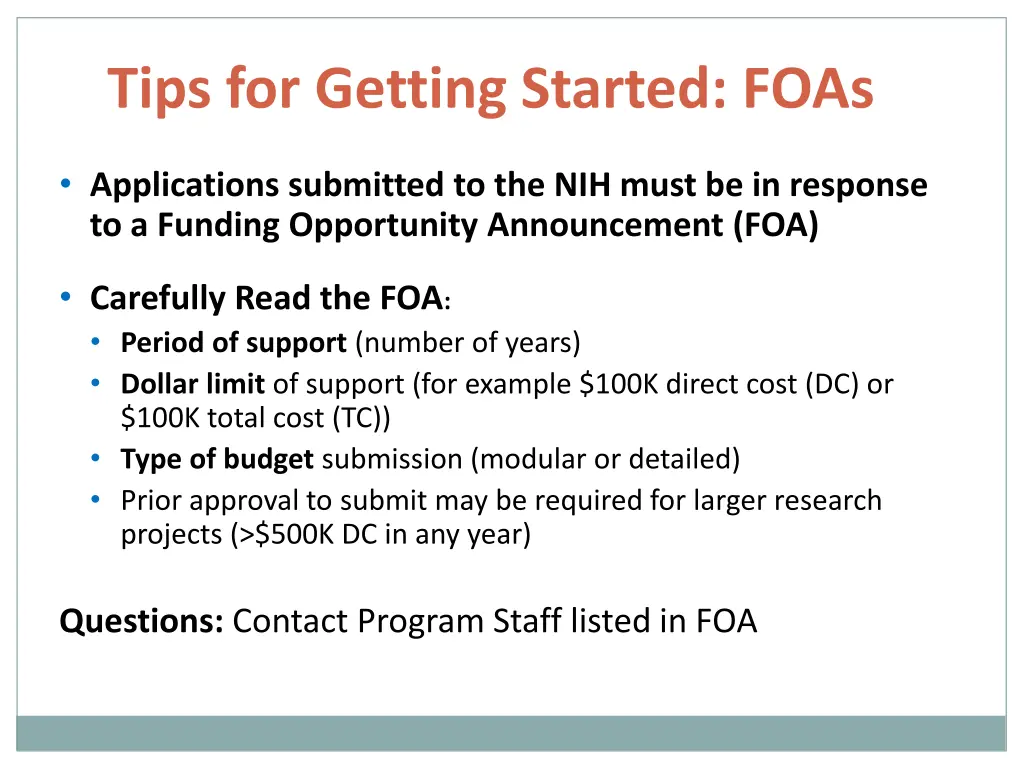 Tips for Getting Started: FOAs

• Applications submitted to the NIH must be in response to a Funding Opportunity Announcement (FOA)

• Carefully Read the FOA:
  • Period of support (number of years)
  • Dollar limit of support (for example \$100K direct cost (DC) or \$100K total cost (TC))
  • Type of budget submission (modular or detailed)
  • Prior approval to submit may be required for larger research projects (>\$500K DC in any year)

Questions: Contact Program Staff listed in FOA